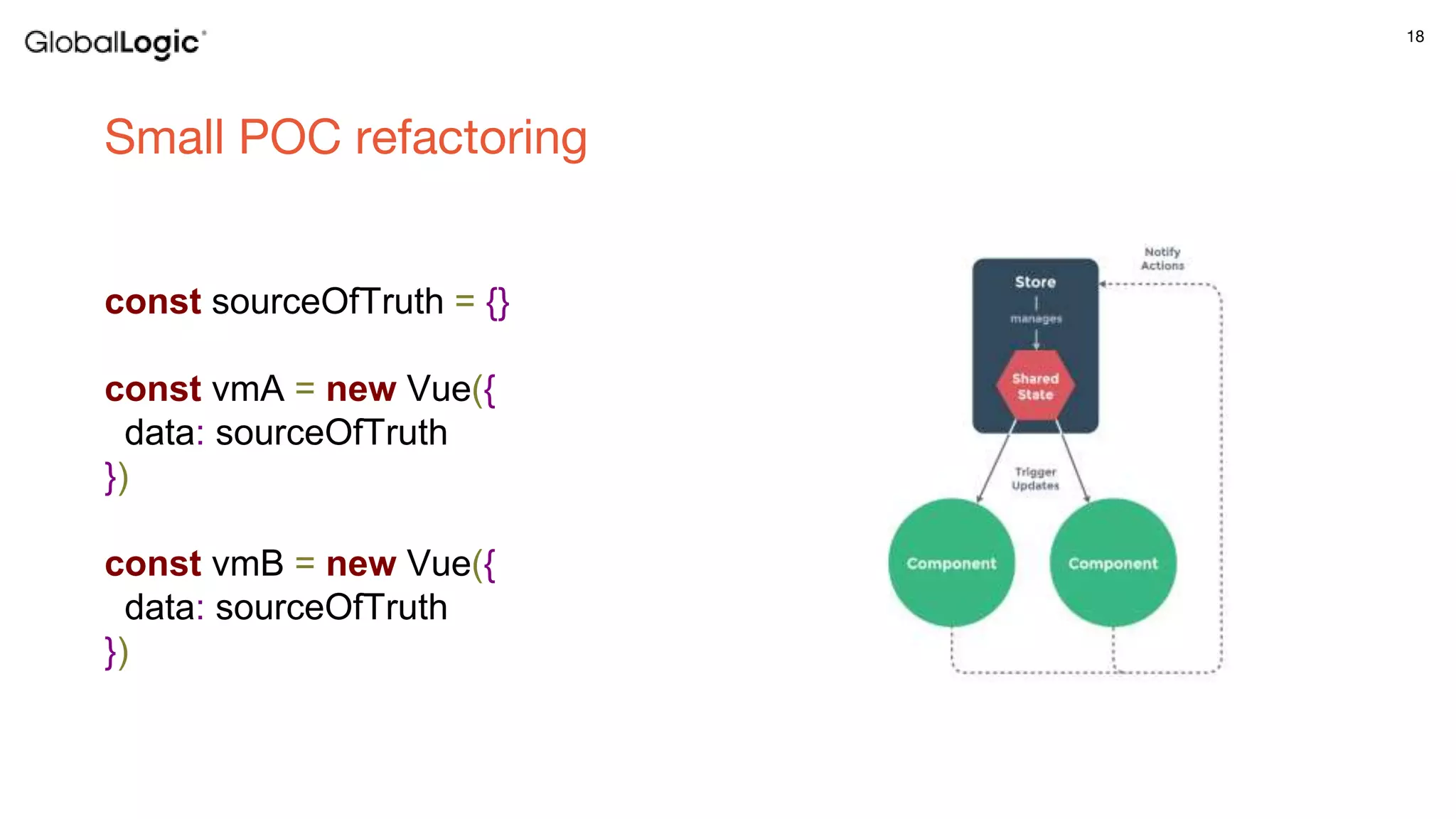 GlobalLogic

18

Small POC refactoring

const sourceOfTruth = {}

const vmA = new Vue({
  data: sourceOfTruth
})

const vmB = new Vue({
  data: sourceOfTruth
})

Notify Actions

Store

manages

Shared State

Trigger Updates

Component

Component